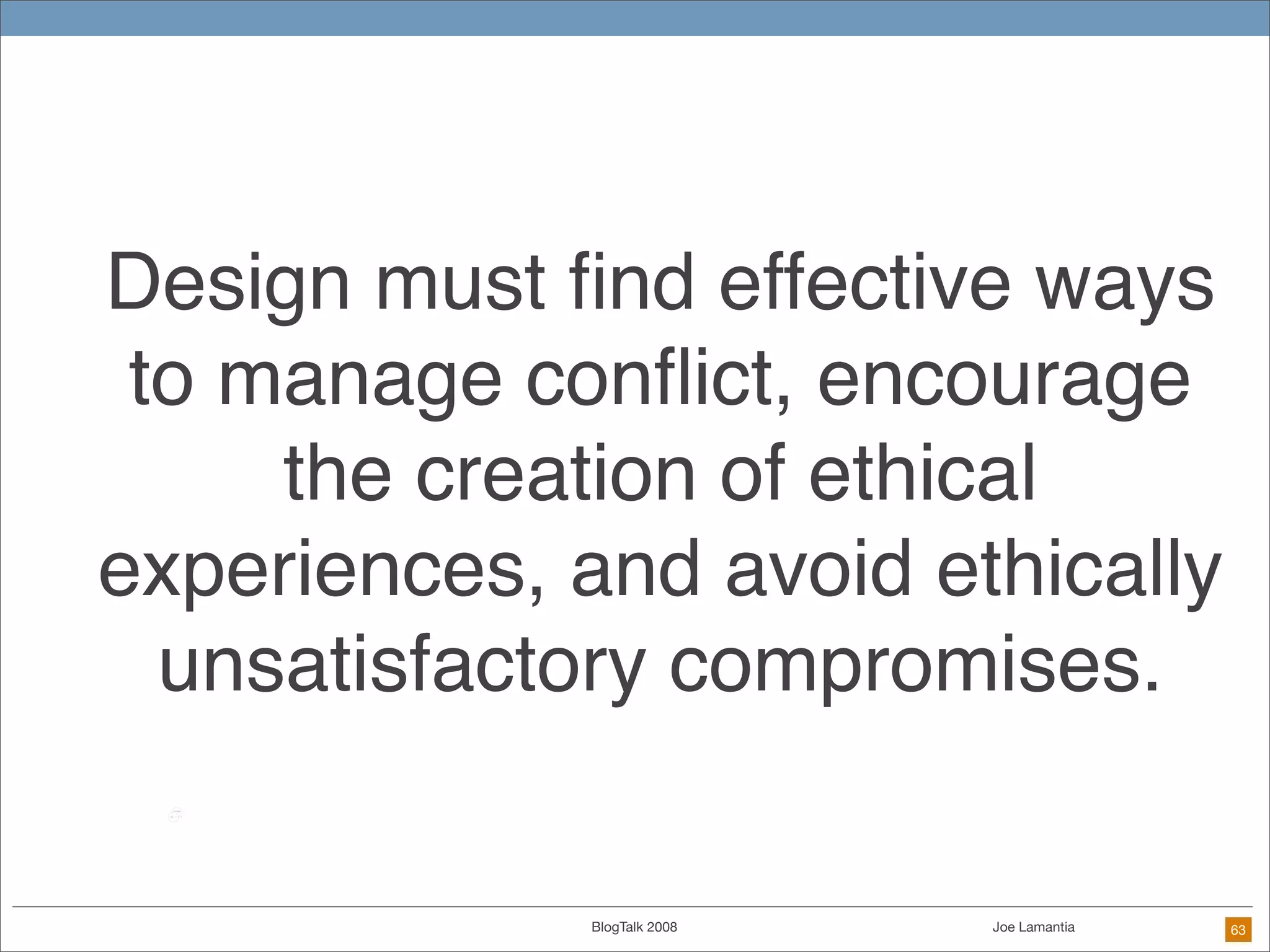 Design must find effective ways to manage conflict, encourage the creation of ethical experiences, and avoid ethically unsatisfactory compromises.

BlogTalk 2008

Joe Lamantia

63